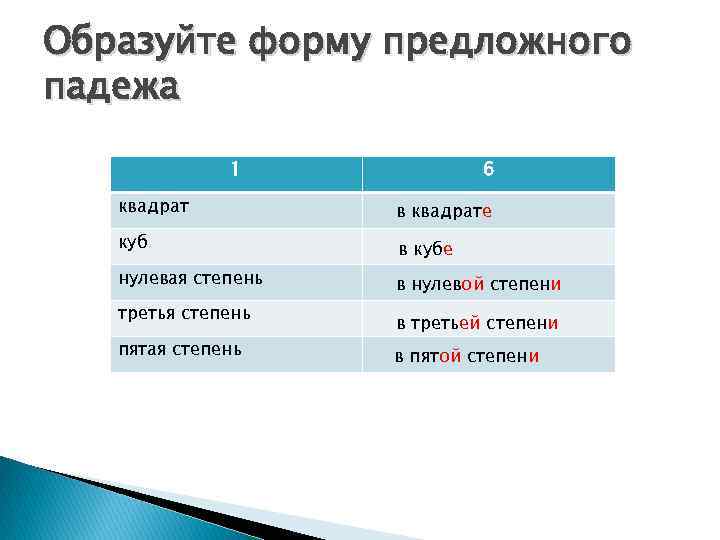 Образуйте форму предложного падежа

| 1 | 6 |
|---|---|
| квадрат | в квадрате |
| куб | в кубе |
| нулевая степень | в нулевой степени |
| третья степень | в третьей степени |
| пятая степень | в пятой степени |